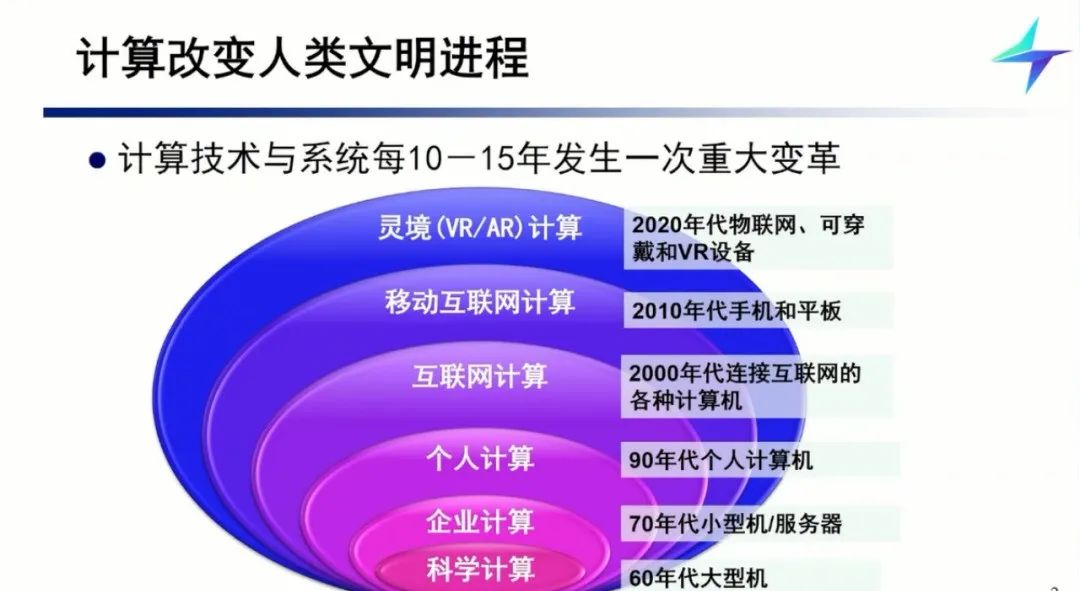 计算改变人类文明进程

● 计算技术与系统每10－15年发生一次重大变革

灵境(VR/AR)计算

2020年代物联网、可穿戴和VR设备

移动互联网计算

2010年代手机和平板

互联网计算

2000年代连接互联网的各种计算机

个人计算

90年代个人计算机

企业计算

70年代小型机/服务器

科学计算

60年代大型机